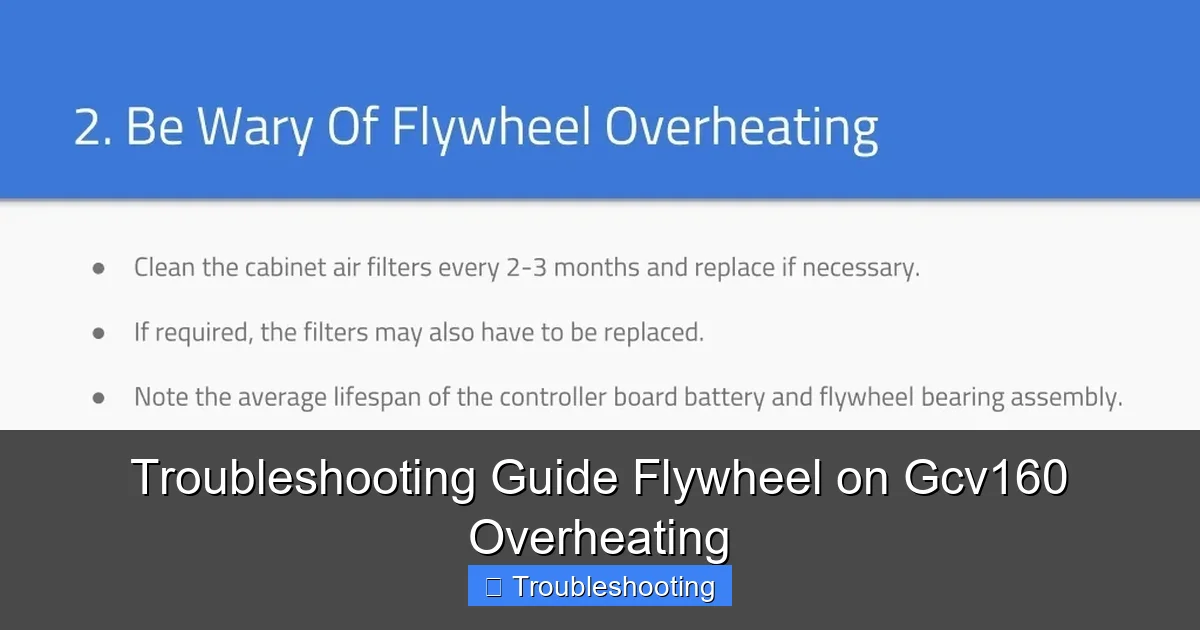 2. Be Wary Of Flywheel Overheating

- Clean the cabinet air filters every 2-3 months and replace if necessary.
- If required, the filters may also have to be replaced.
- Note the average lifespan of the controller board battery and flywheel bearing assembly.

Troubleshooting Guide Flywheel on Gcv160 Overheating

Troubleshooting